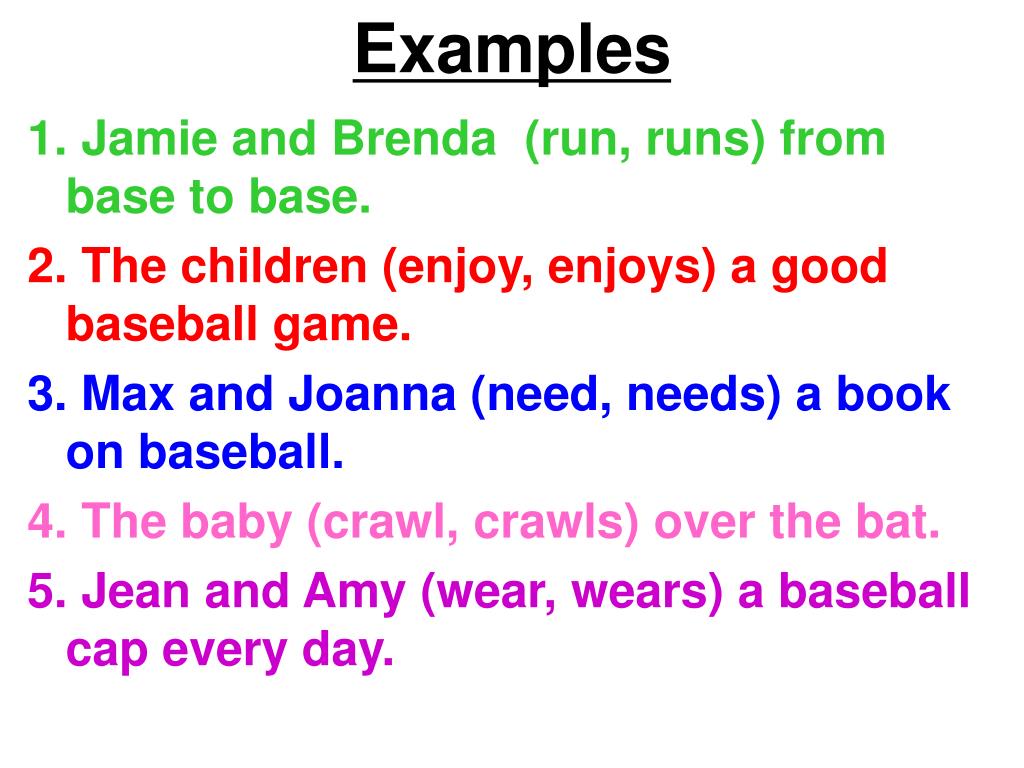 Examples

1. Jamie and Brenda  (run, runs) from base to base.

2. The children (enjoy, enjoys) a good baseball game.

3. Max and Joanna (need, needs) a book on baseball.

4. The baby (crawl, crawls) over the bat.

5. Jean and Amy (wear, wears) a baseball cap every day.